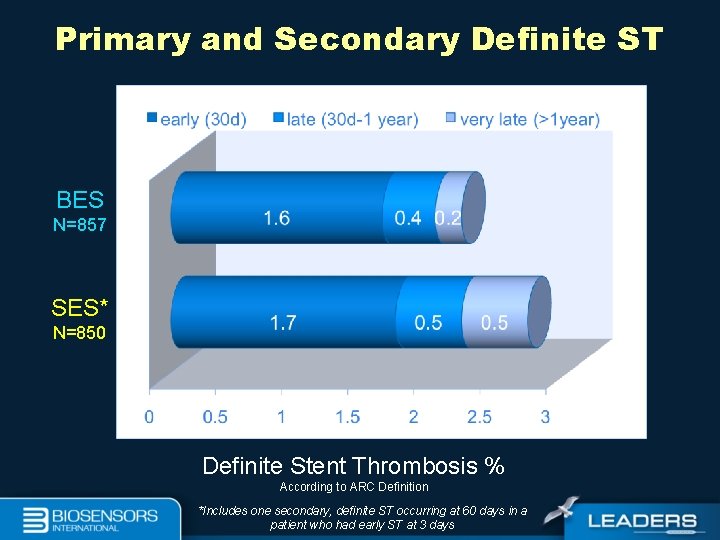 Primary and Secondary Definite ST

early (30d) late (30d-1 year) very late (>1year)

BES
N=857

1.6 0.4 0.2

SES*
N=850

1.7 0.5 0.5

0 0.5 1 1.5 2 2.5 3

Definite Stent Thrombosis %
According to ARC Definition

*Includes one secondary, definite ST occurring at 60 days in a patient who had early ST at 3 days

BIOSENSORS INTERNATIONAL

LEADERS